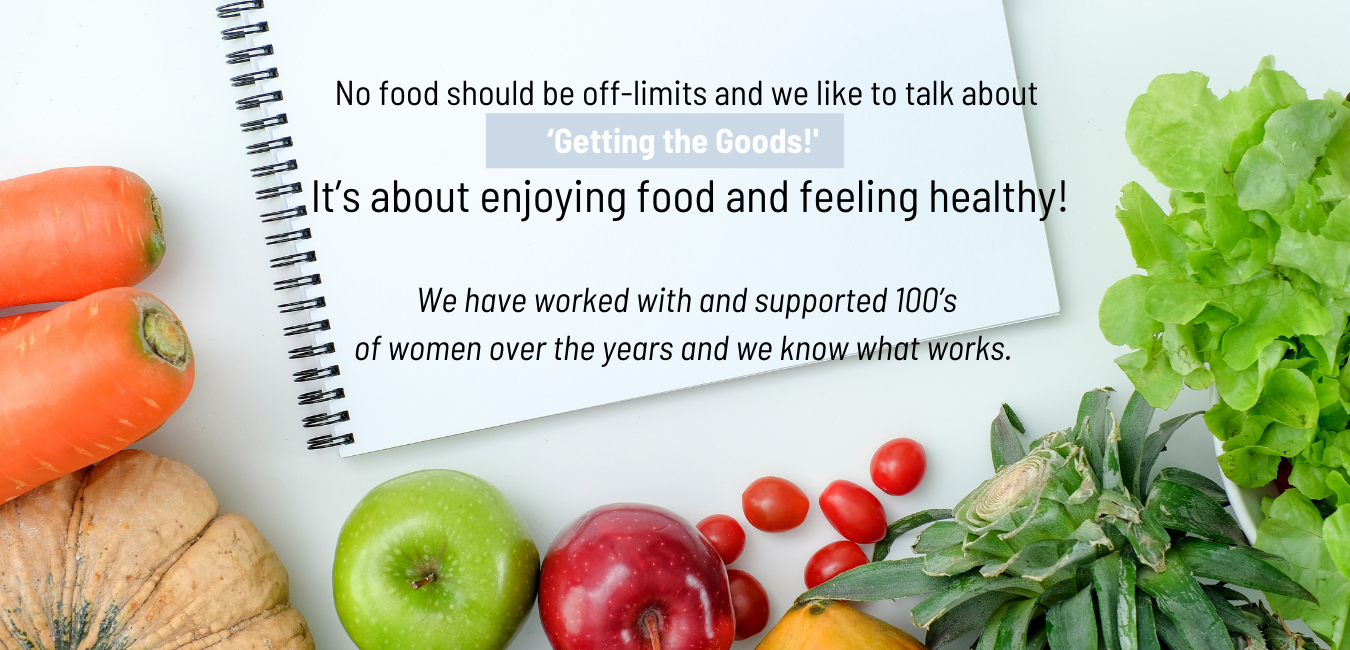 No food should be off-limits and we like to talk about

‘Getting the Goods!'

It’s about enjoying food and feeling healthy!

We have worked with and supported 100’s of women over the years and we know what works.